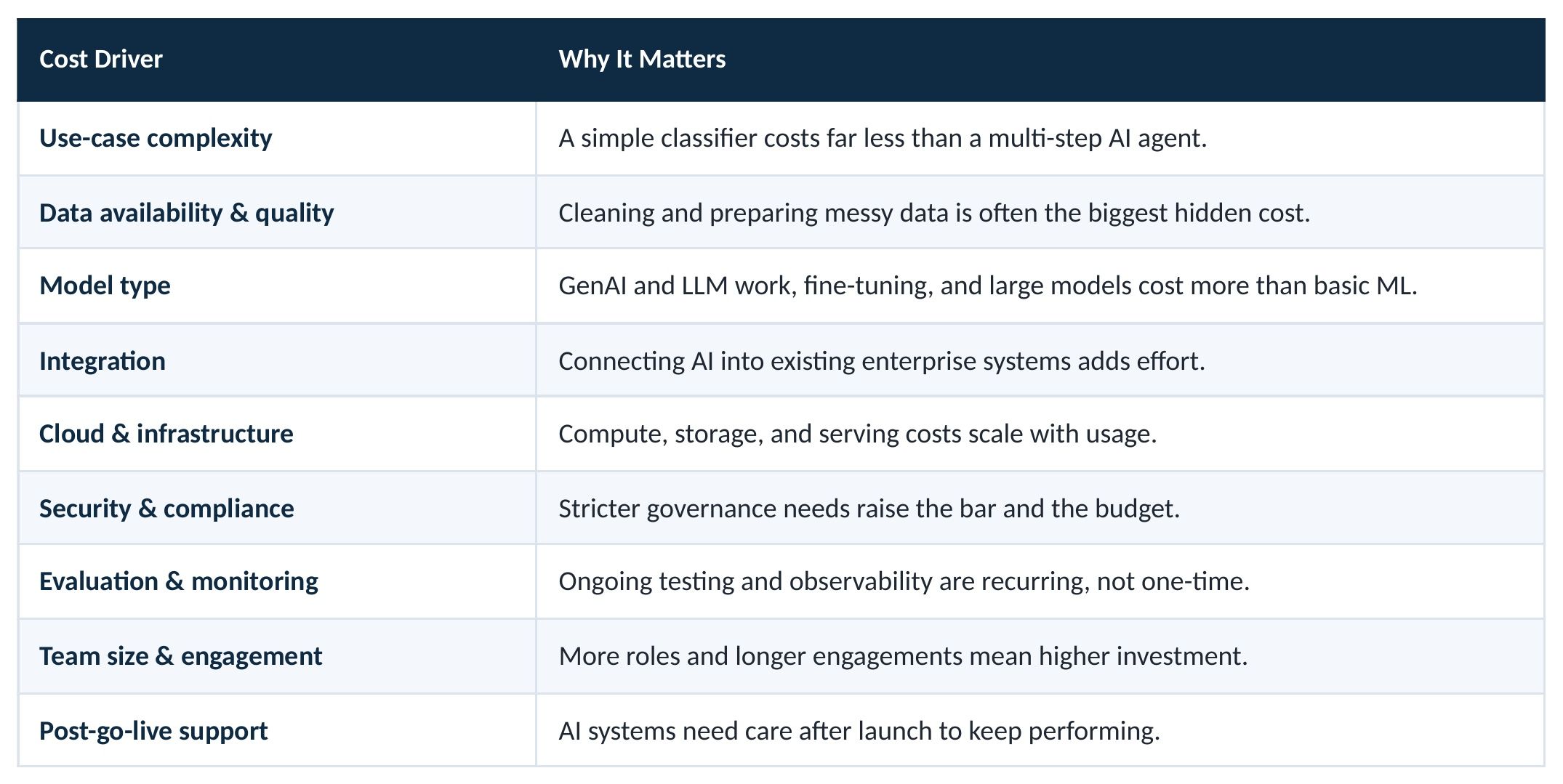 | Cost Driver | Why It Matters |
|---|---|
| Use-case complexity | A simple classifier costs far less than a multi-step AI agent. |
| Data availability & quality | Cleaning and preparing messy data is often the biggest hidden cost. |
| Model type | GenAI and LLM work, fine-tuning, and large models cost more than basic ML. |
| Integration | Connecting AI into existing enterprise systems adds effort. |
| Cloud & infrastructure | Compute, storage, and serving costs scale with usage. |
| Security & compliance | Stricter governance needs raise the bar and the budget. |
| Evaluation & monitoring | Ongoing testing and observability are recurring, not one-time. |
| Team size & engagement | More roles and longer engagements mean higher investment. |
| Post-go-live support | AI systems need care after launch to keep performing. |